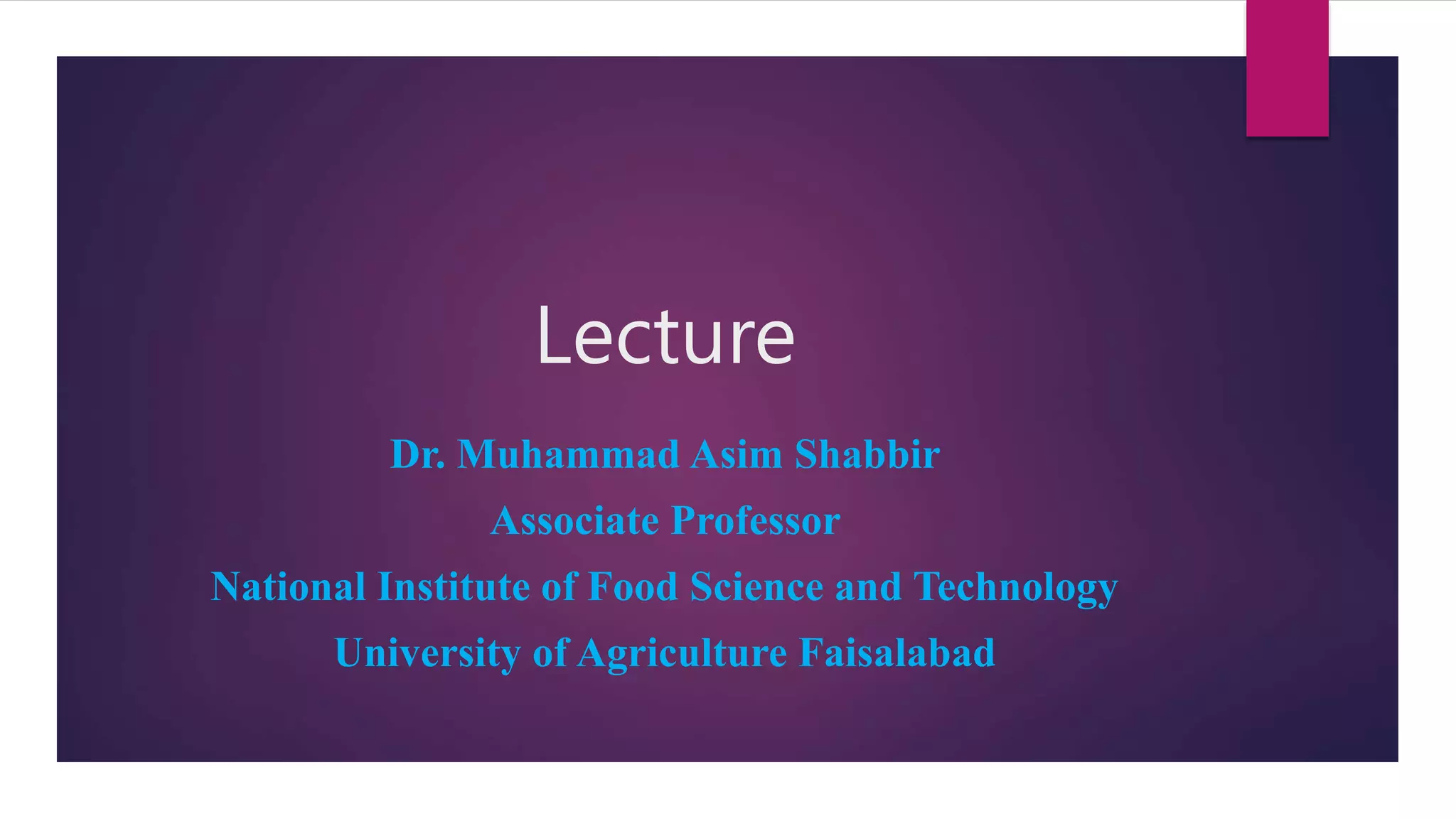 Lecture

Dr. Muhammad Asim Shabbir

Associate Professor

National Institute of Food Science and Technology

University of Agriculture Faisalabad